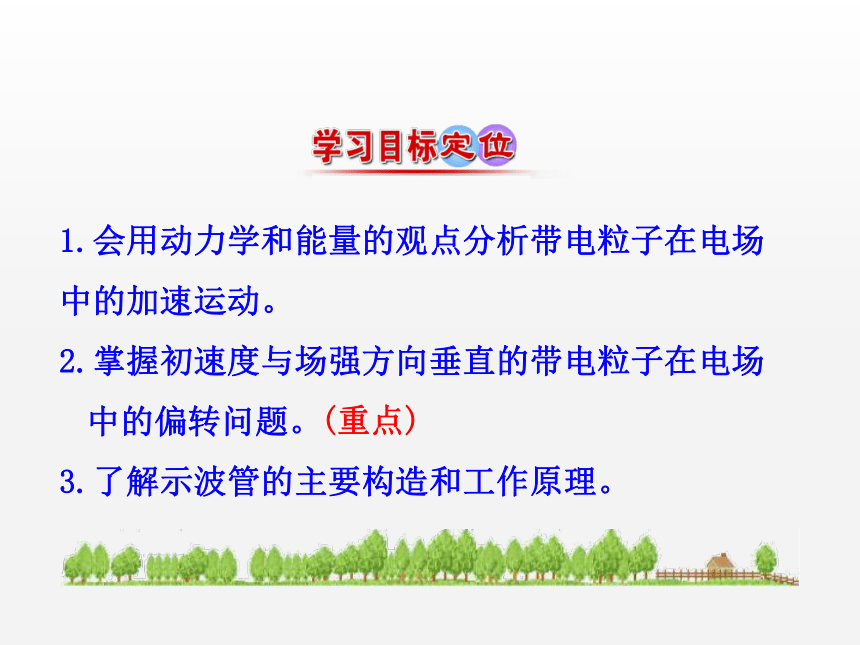 学习目标定位

1.会用动力学和能量的观点分析带电粒子在电场中的加速运动。

2.掌握初速度与场强方向垂直的带电粒子在电场中的偏转问题。(重点)

3.了解示波管的主要构造和工作原理。